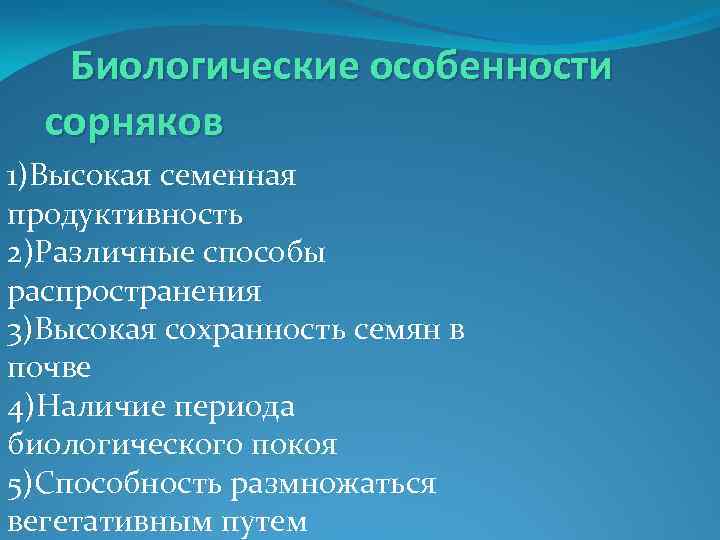 Биологические особенности сорняков

1)Высокая семенная продуктивность
2)Различные способы распространения
3)Высокая сохранность семян в почве
4)Наличие периода биологического покоя
5)Способность размножаться вегетативным путем